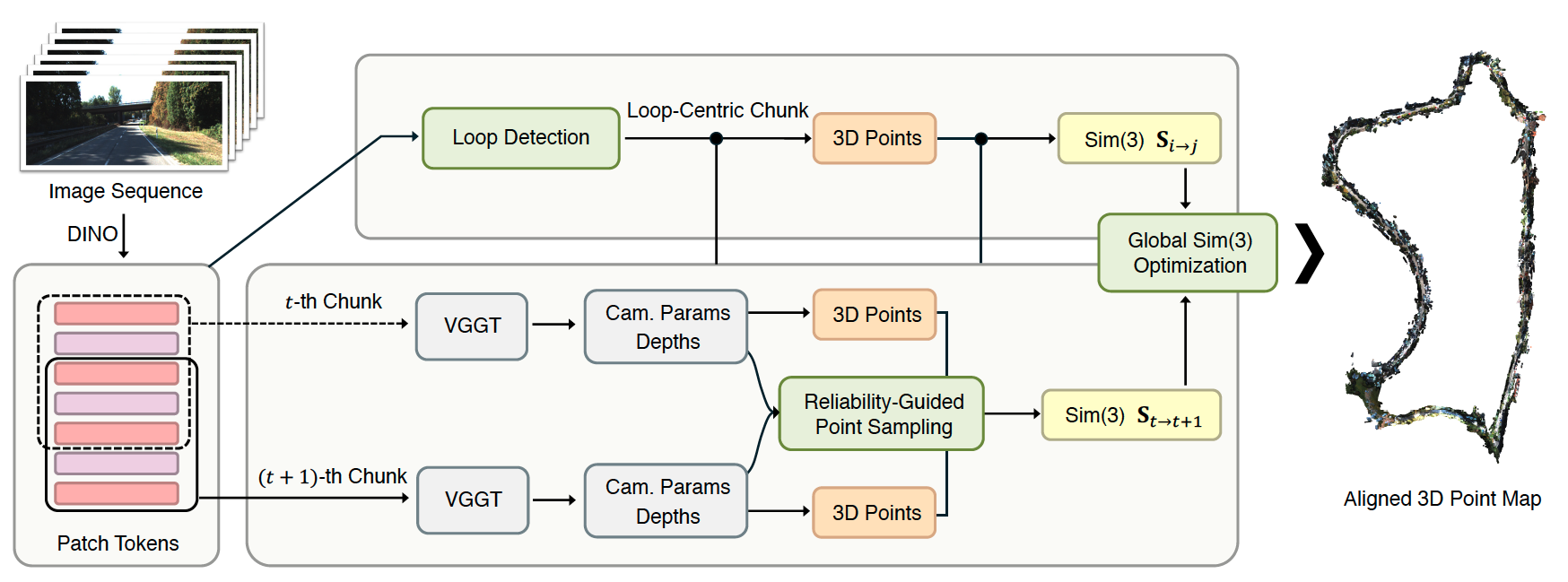 Image Sequence

DINO

Patch Tokens

Loop Detection

Loop-Centric Chunk

3D Points

Sim(3) $\mathbf{S}_{i \to j}$

Global Sim(3) Optimization

$t$-th Chunk

VGGT

Cam. Params Depths

3D Points

Reliability-Guided Point Sampling

Sim(3) $\mathbf{S}_{t \to t+1}$

$(t+1)$-th Chunk

VGGT

Cam. Params Depths

3D Points

Aligned 3D Point Map